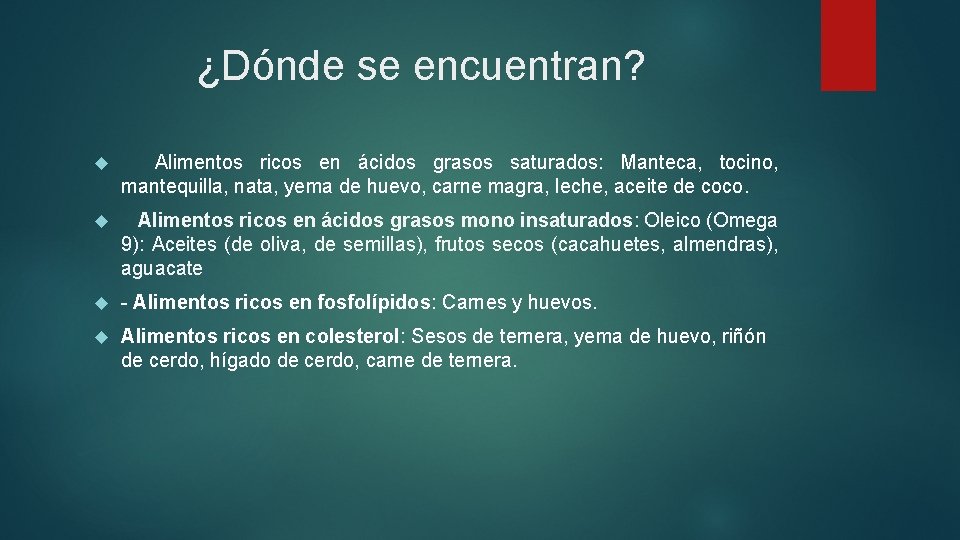 ¿Dónde se encuentran?

Alimentos ricos en ácidos grasos saturados: Manteca, tocino, mantequilla, nata, yema de huevo, carne magra, leche, aceite de coco.

Alimentos ricos en ácidos grasos mono insaturados: Oleico (Omega 9): Aceites (de oliva, de semillas), frutos secos (cacahuetes, almendras), aguacate

- Alimentos ricos en fosfolípidos: Carnes y huevos.

Alimentos ricos en colesterol: Sesos de ternera, yema de huevo, riñón de cerdo, hígado de cerdo, carne de ternera.